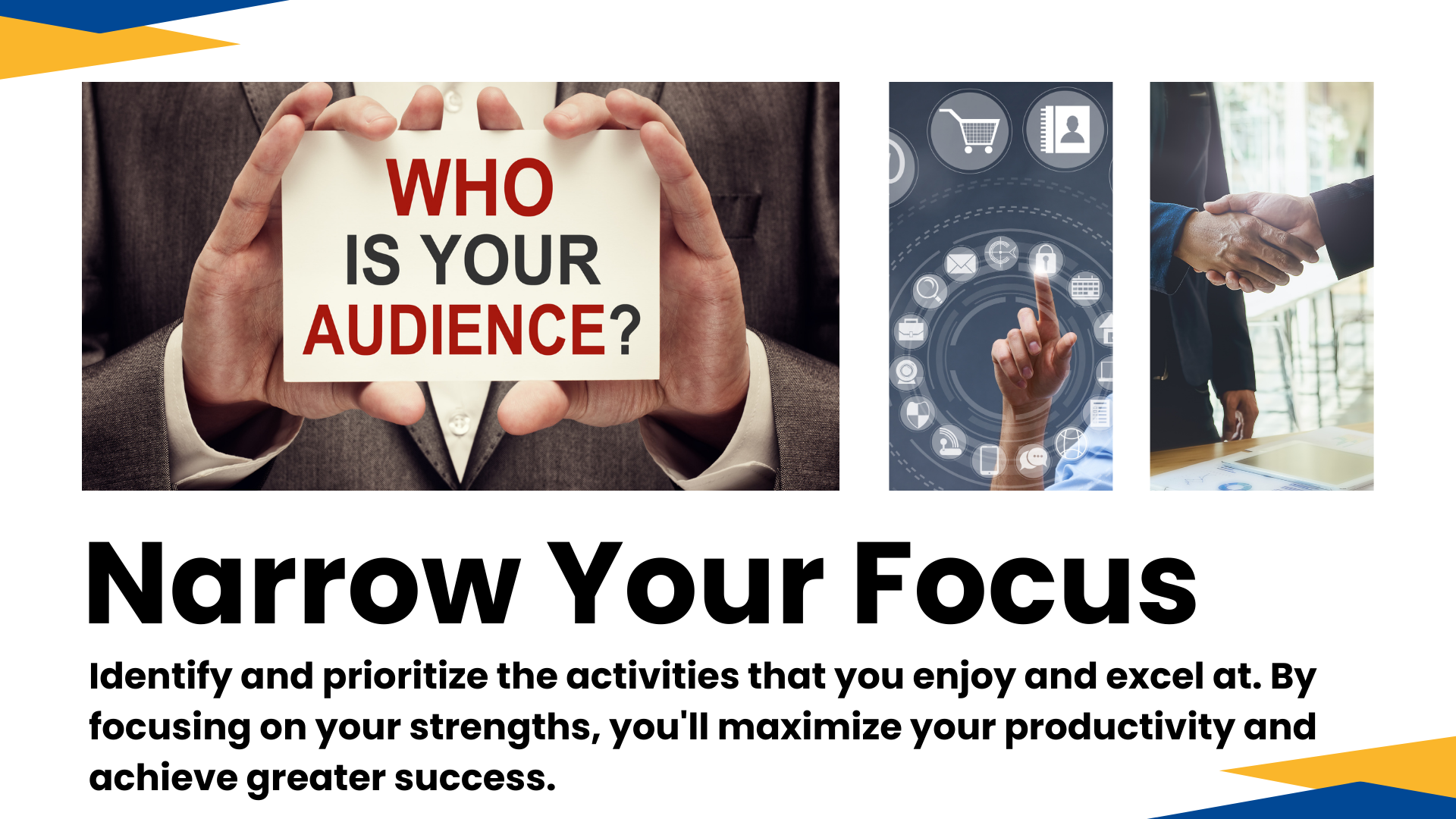 WHO
IS YOUR
AUDIENCE?

Narrow Your Focus

Identify and prioritize the activities that you enjoy and excel at. By focusing on your strengths, you'll maximize your productivity and achieve greater success.